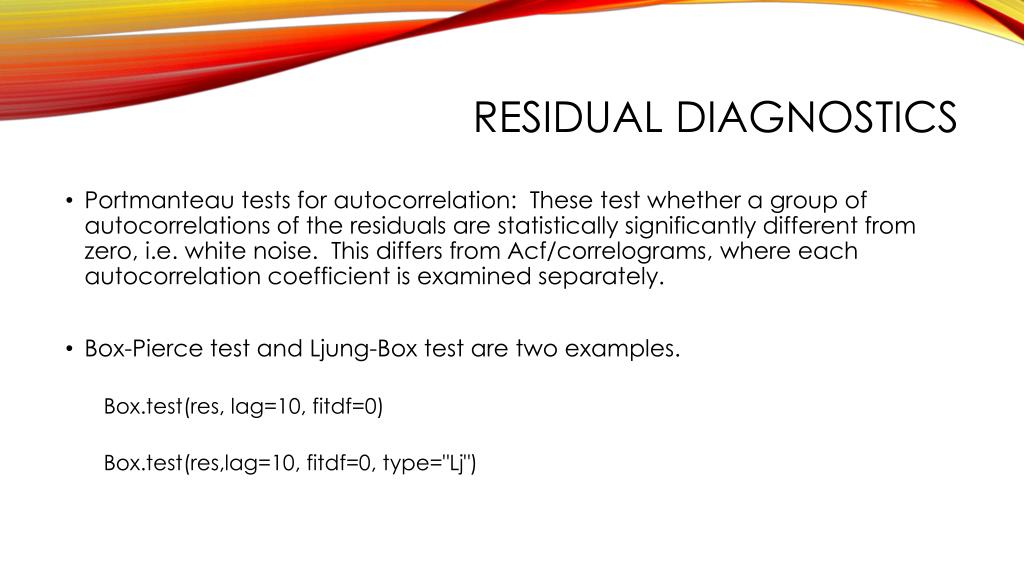 RESIDUAL DIAGNOSTICS

• Portmanteau tests for autocorrelation: These test whether a group of autocorrelations of the residuals are statistically significantly different from zero, i.e. white noise. This differs from Acf/correlograms, where each autocorrelation coefficient is examined separately.

• Box-Pierce test and Ljung-Box test are two examples.

Box.test(res, lag=10, fitdf=0)

Box.test(res,lag=10, fitdf=0, type="Lj")